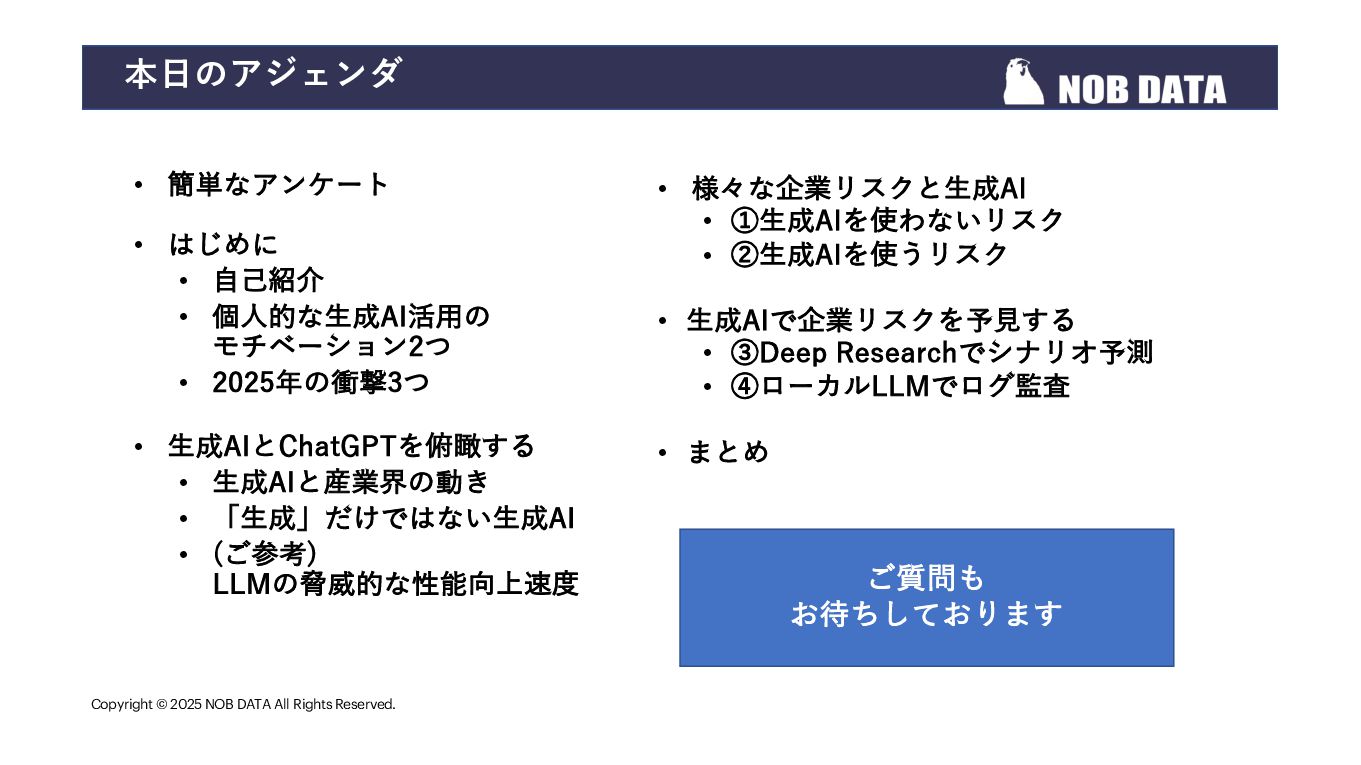 本日のアジェンダ

NOB DATA

• 簡単なアンケート

• はじめに
  • 自己紹介
  • 個人的な生成AI活用のモチベーション2つ
  • 2025年の衝撃3つ

• 生成AIとChatGPTを俯瞰する
  • 生成AIと産業界の動き
  • 「生成」だけではない生成AI
  • (ご参考) LLMの脅威的な性能向上速度

• 様々な企業リスクと生成AI
  • ①生成AIを使わないリスク
  • ②生成AIを使うリスク

• 生成AIで企業リスクを予見する
  • ③Deep Researchでシナリオ予測
  • ④ローカルLLMでログ監査

• まとめ

ご質問も
お待ちしております

Copyright © 2025 NOB DATA All Rights Reserved.